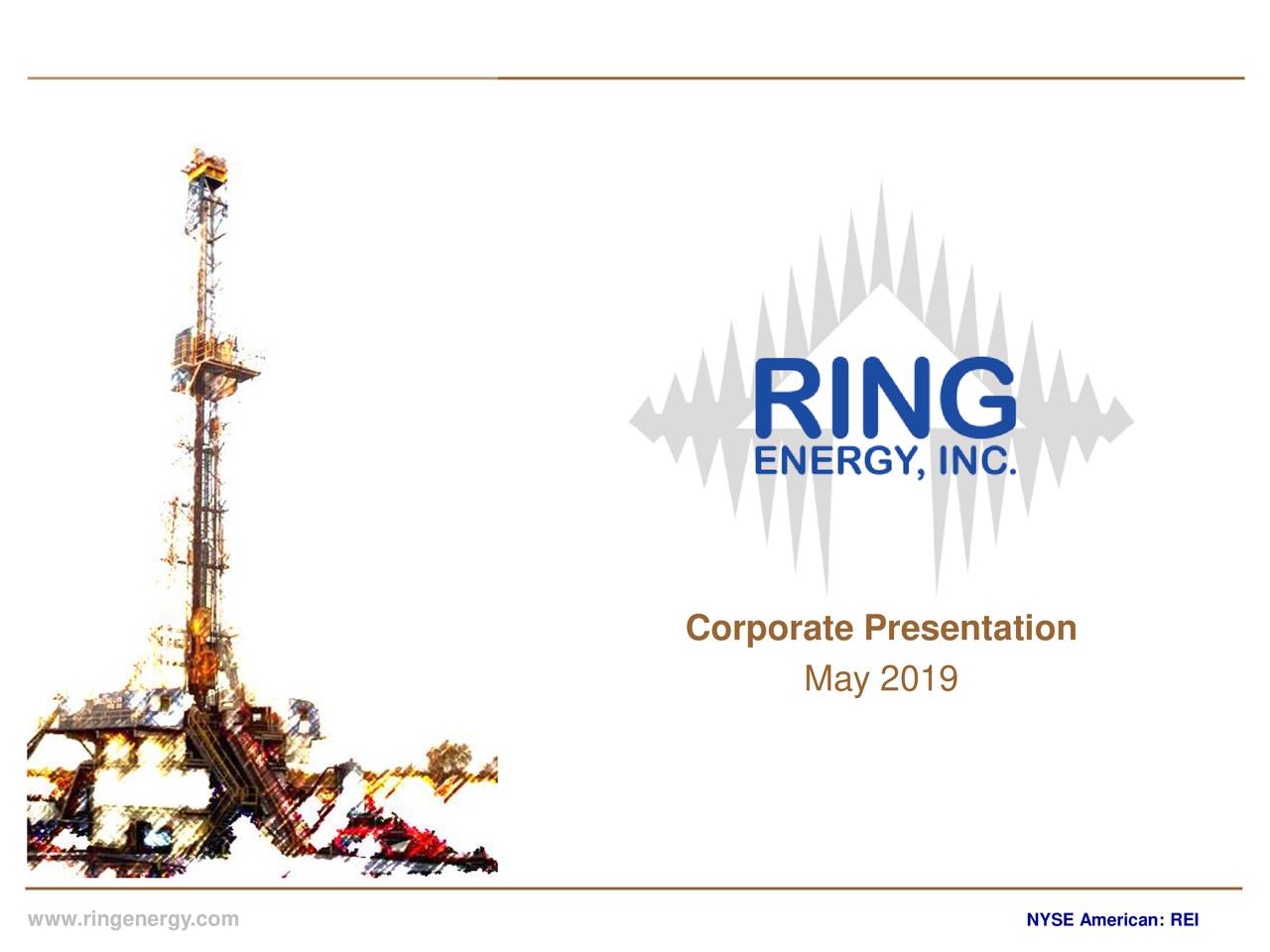 RING
ENERGY, INC.

Corporate Presentation
May 2019

www.ringenergy.com

NYSE American: REI